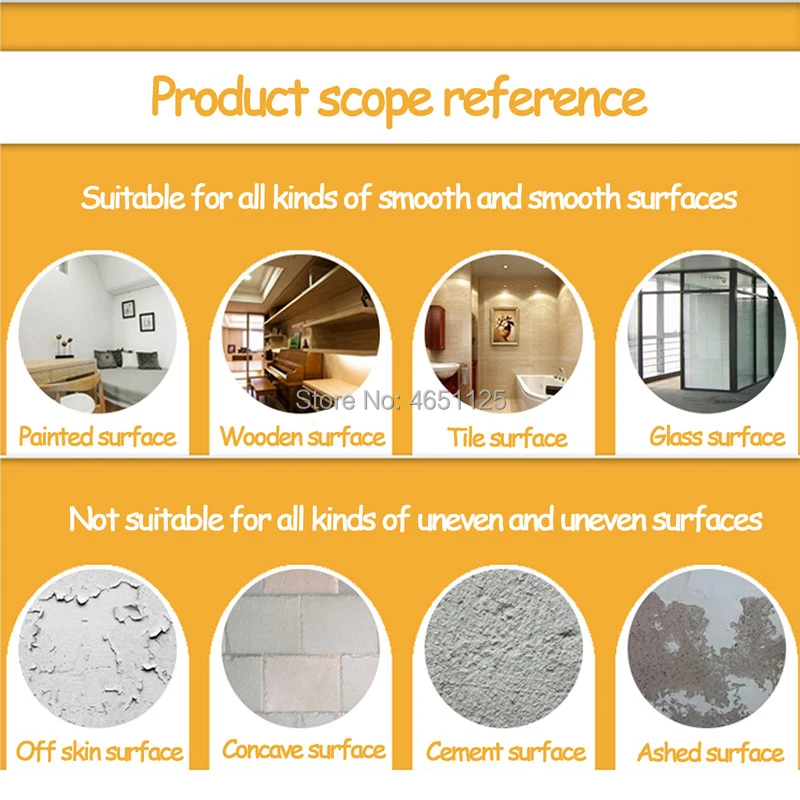 Product scope reference

Suitable for all kinds of smooth and smooth surfaces

Store No: 4651125

Painted surface

Wooden surface

Tile surface

Glass surface

Not suitable for all kinds of uneven and uneven surfaces

Off skin surface

Concave surface

Cement surface

Ashed surface